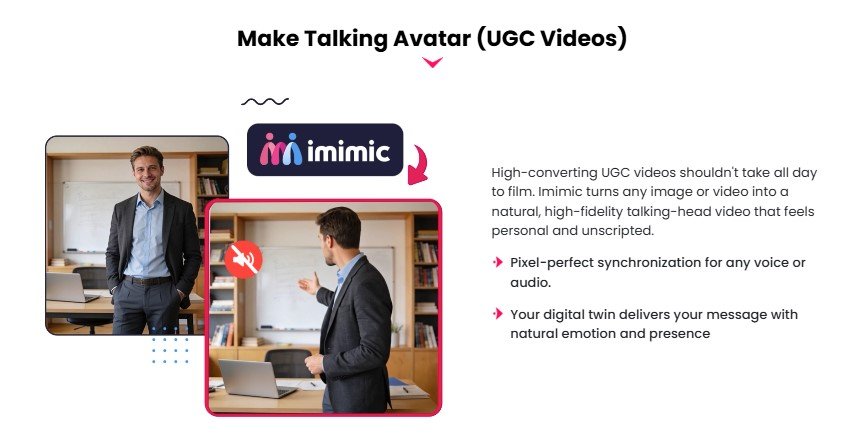 Make Talking Avatar (UGC Videos)

imimic

High-converting UGC videos shouldn't take all day to film. Imimic turns any image or video into a natural, high-fidelity talking-head video that feels personal and unscripted.

Pixel-perfect synchronization for any voice or audio.

Your digital twin delivers your message with natural emotion and presence